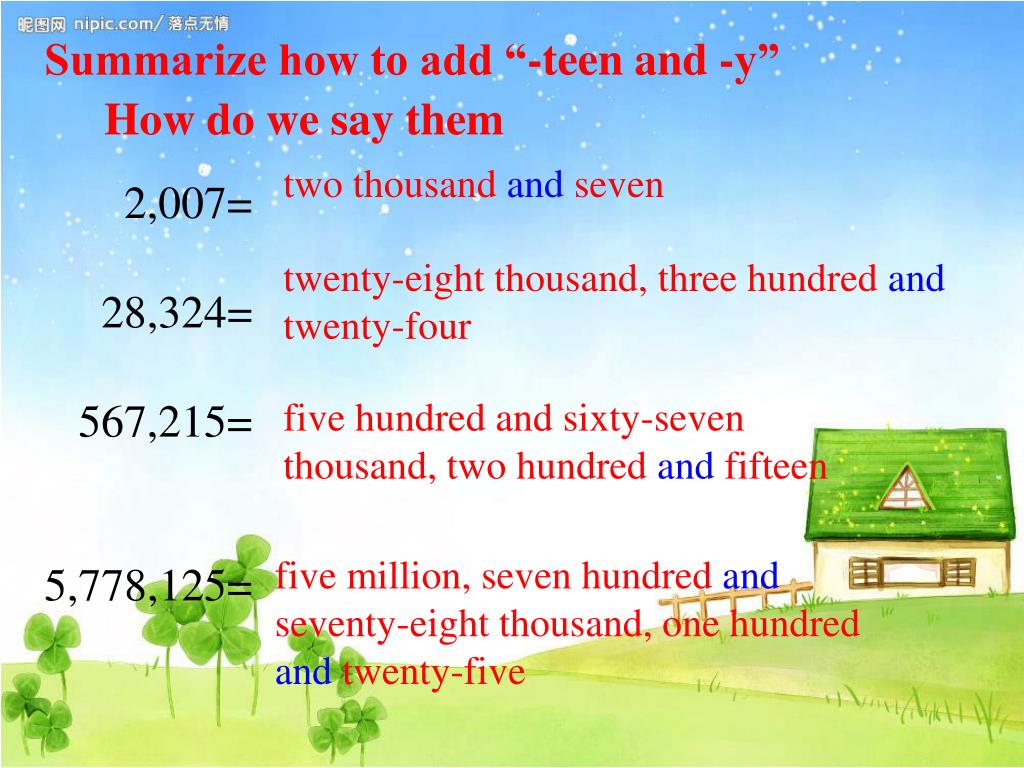 昵图网 nipic.com/ 落点无情

Summarize how to add “-teen and -y”

How do we say them

2,007= two thousand and seven

28,324= twenty-eight thousand, three hundred and twenty-four

567,215= five hundred and sixty-seven thousand, two hundred and fifteen

5,778,125= five million, seven hundred and seventy-eight thousand, one hundred and twenty-five